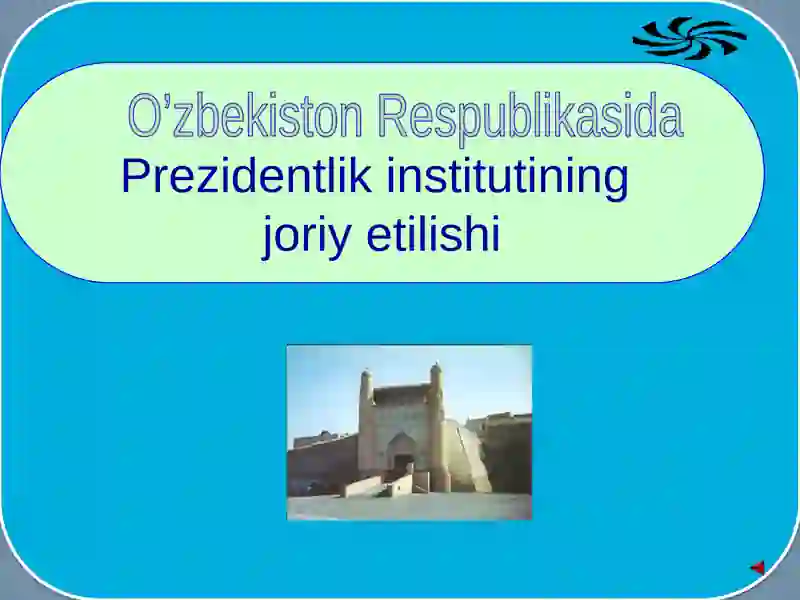 O’zbekiston Respublikasida

Prezidentlik institutining joriy etilishi